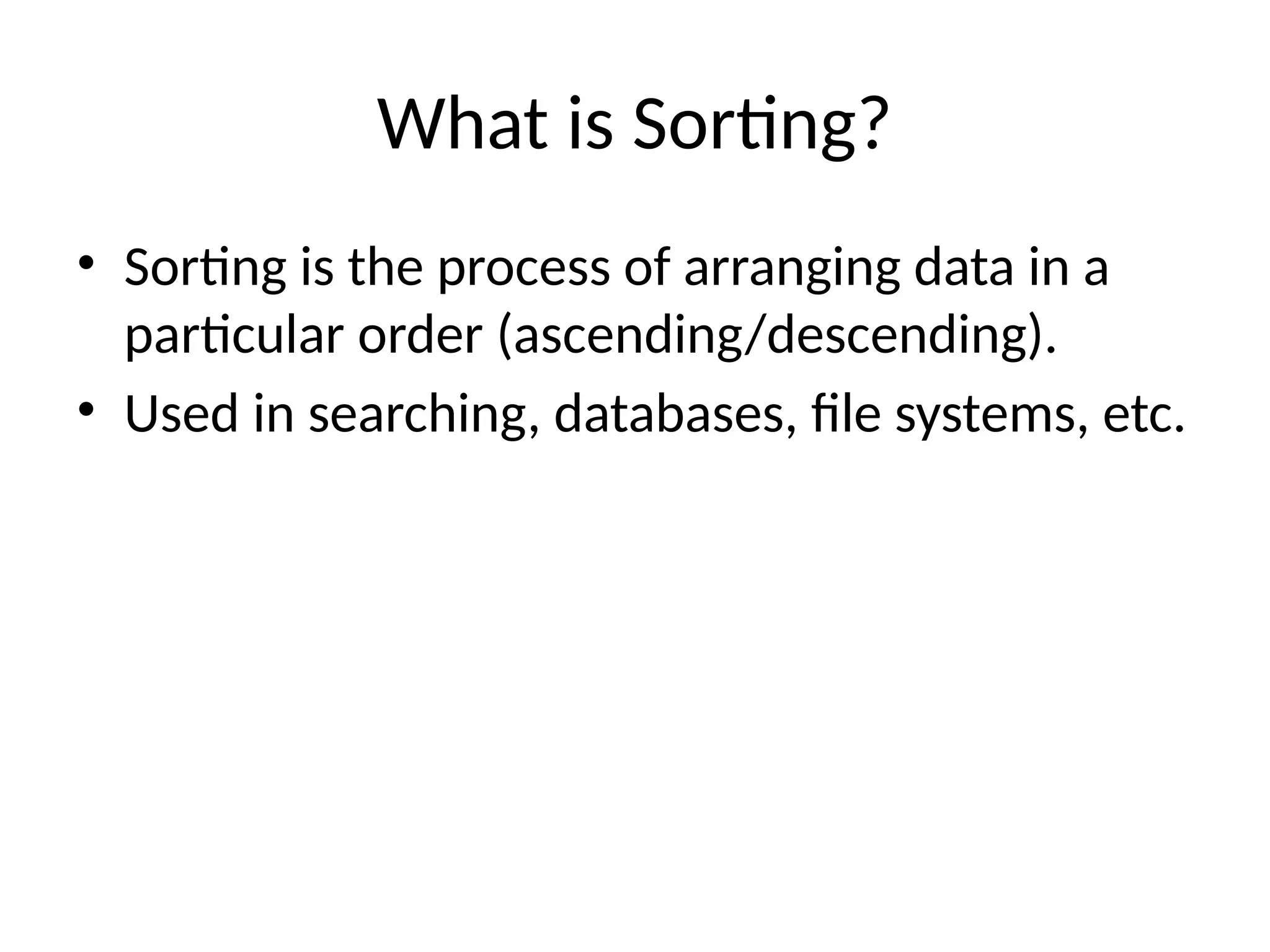 What is Sorting?

• Sorting is the process of arranging data in a particular order (ascending/descending).
• Used in searching, databases, file systems, etc.